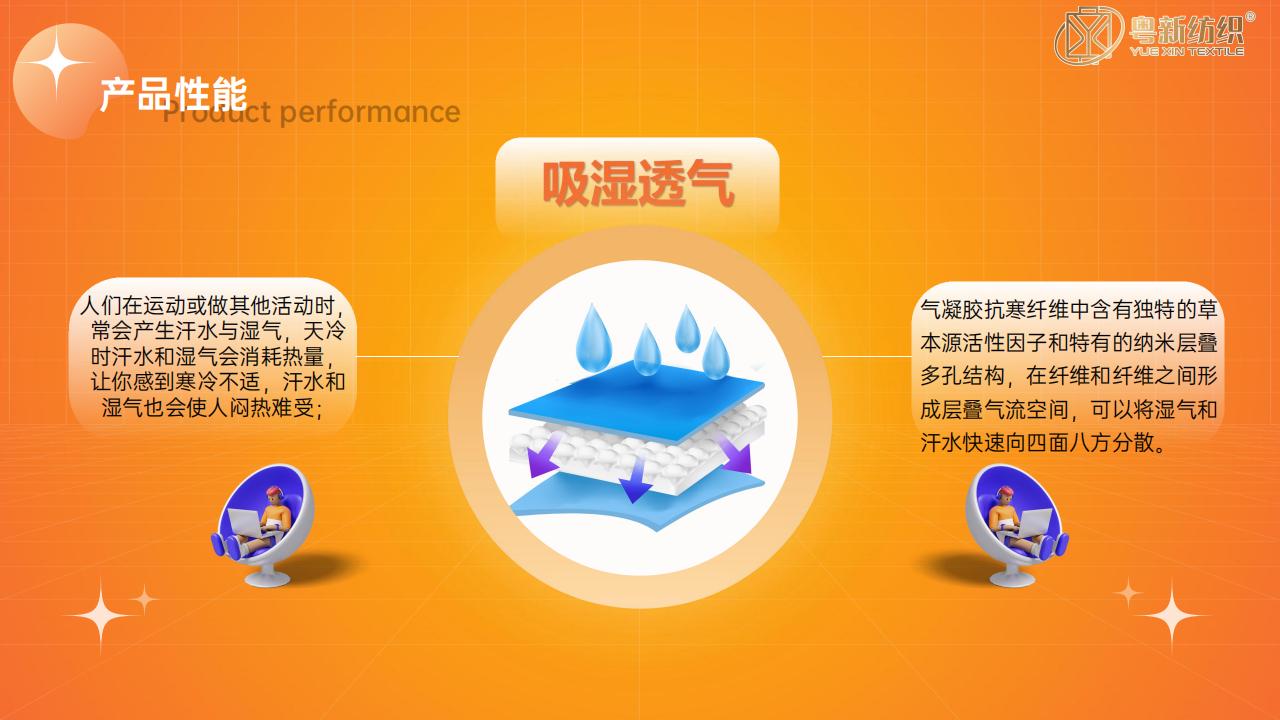 粤新纺织®
YUE XIN TEXTILE

产品性能
Product performance

吸湿透气

人们在运动或做其他活动时，常会产生汗水与湿气，天冷时汗水和湿气会消耗热量，让你感到寒冷不适，汗水和湿气也会使人闷热难受；

气凝胶抗寒纤维中含有独特的草本源活性因子和特有的纳米层叠多孔结构，在纤维和纤维之间形成层叠气流空间，可以将湿气和汗水快速向四面八方分散。